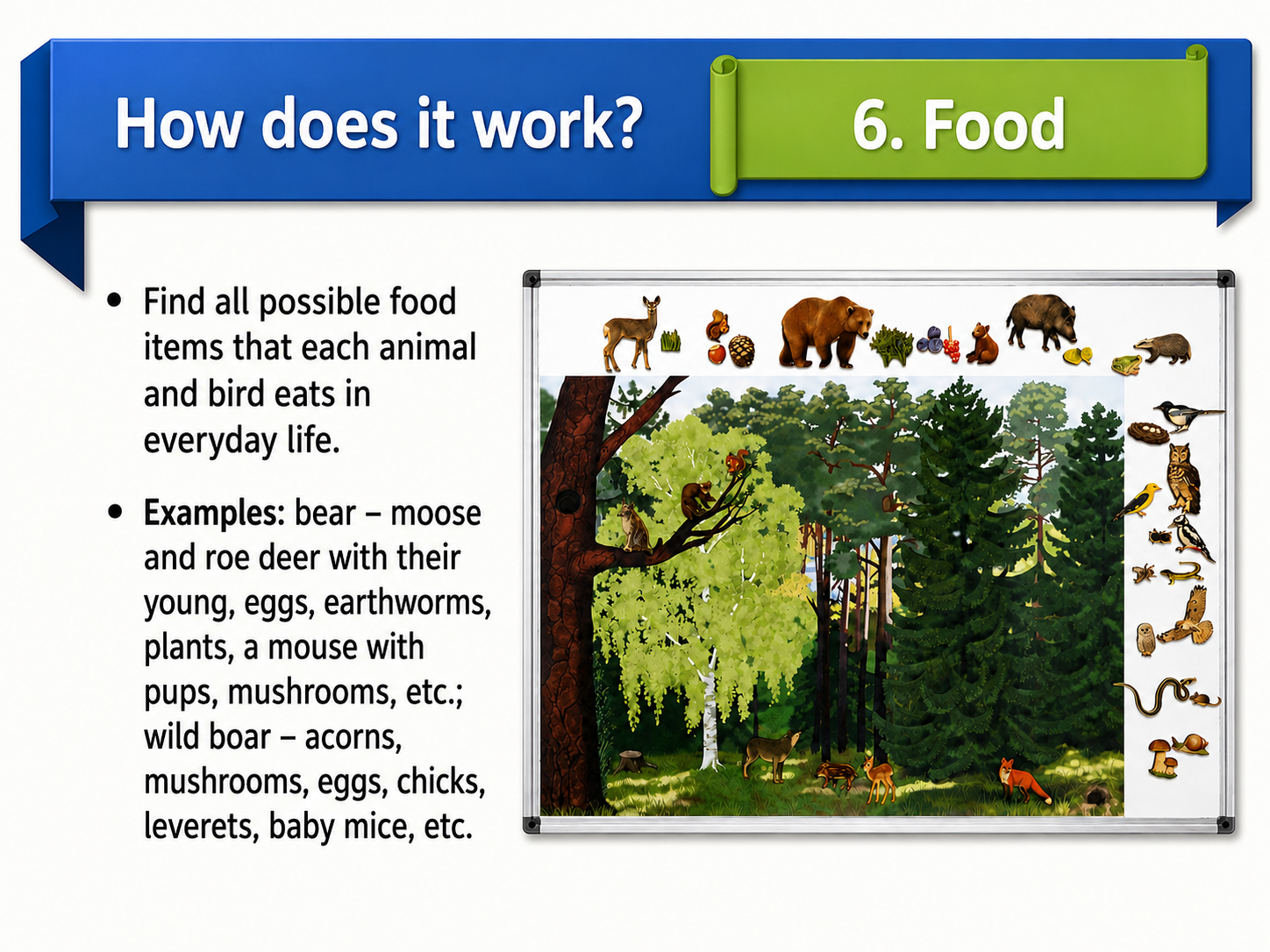 How does it work?

6. Food

• Find all possible food items that each animal and bird eats in everyday life.

• Examples: bear – moose and roe deer with their young, eggs, earthworms, plants, a mouse with pups, mushrooms, etc.; wild boar – acorns, mushrooms, eggs, chicks, leverets, baby mice, etc.